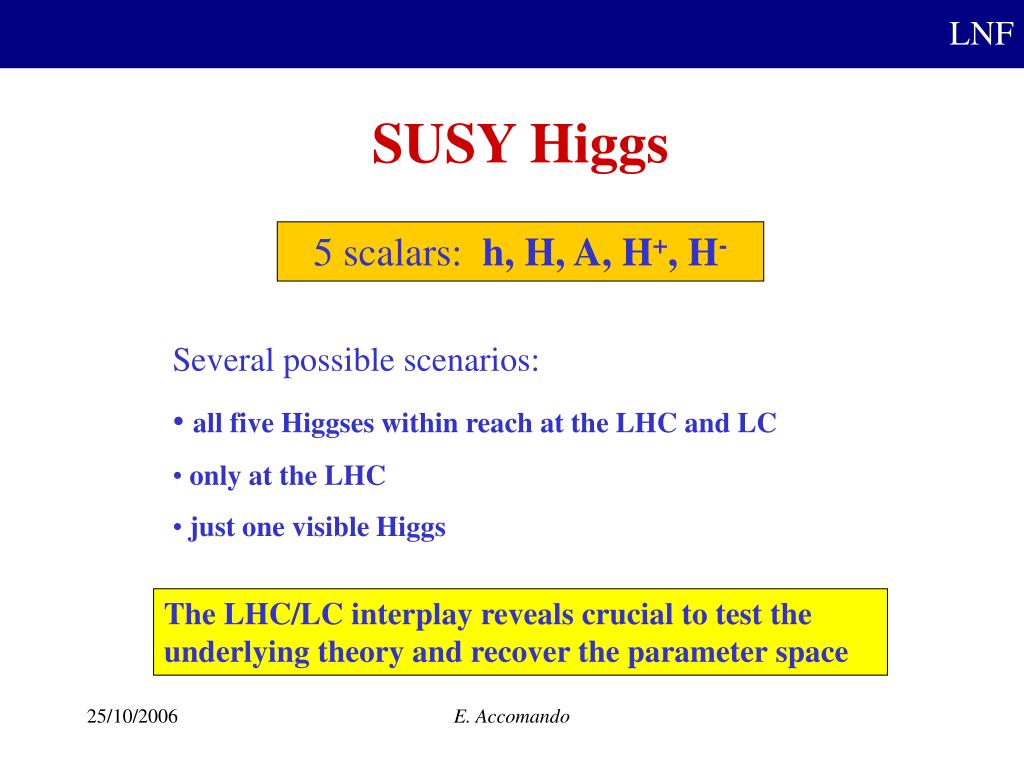 LNF

SUSY Higgs

5 scalars: h, H, A, $H^+$, $H^-$

Several possible scenarios:

• all five Higgses within reach at the LHC and LC

• only at the LHC

• just one visible Higgs

The LHC/LC interplay reveals crucial to test the underlying theory and recover the parameter space

25/10/2006

E. Accomando